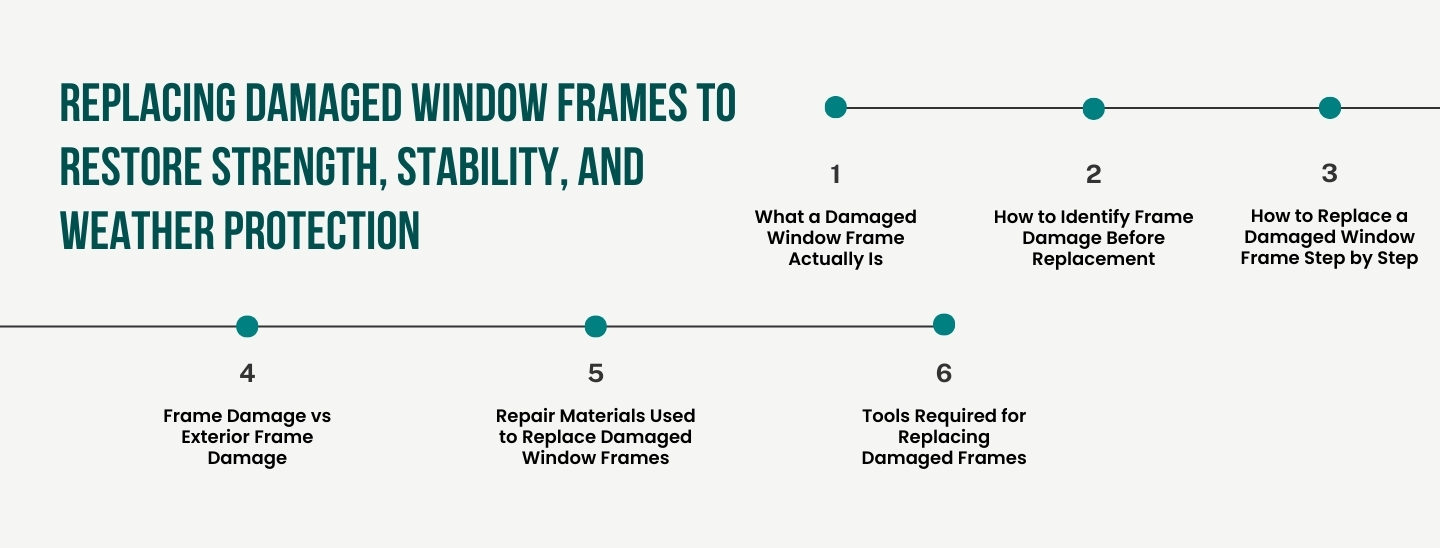 REPLACING DAMAGED WINDOW FRAMES TO RESTORE STRENGTH, STABILITY, AND WEATHER PROTECTION

1

What a Damaged Window Frame Actually Is

2

How to Identify Frame Damage Before Replacement

3

How to Replace a Damaged Window Frame Step by Step

4

Frame Damage vs Exterior Frame Damage

5

Repair Materials Used to Replace Damaged Window Frames

6

Tools Required for Replacing Damaged Frames